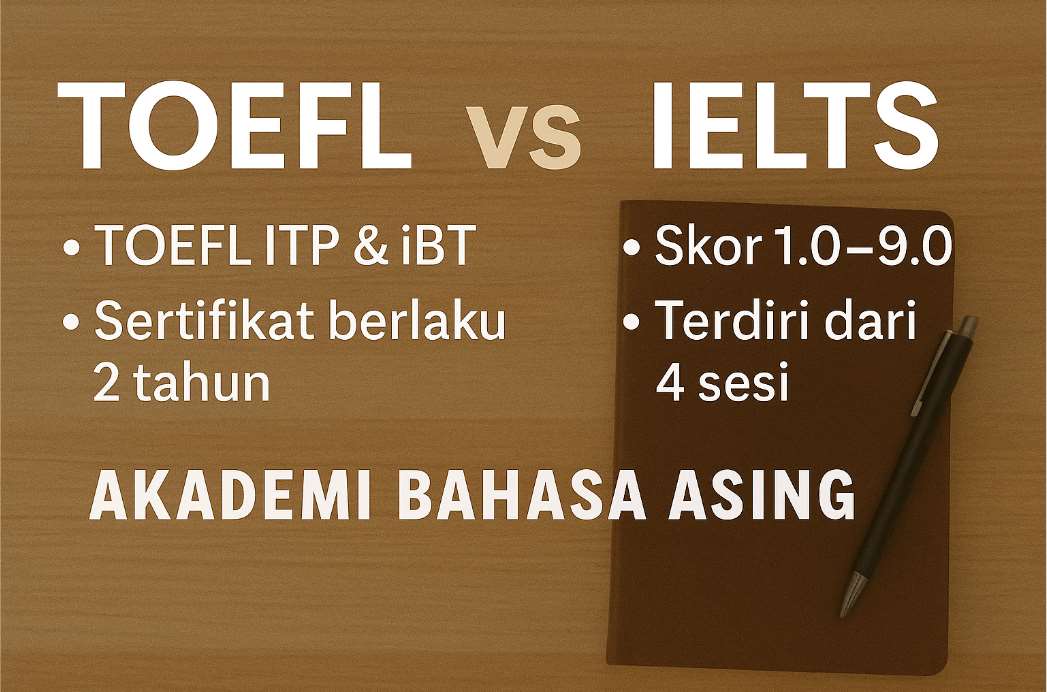 TOEFL vs IELTS

• TOEFL ITP & iBT
• Sertifikat berlaku 2 tahun

• Skor 1.0–9.0
• Terdiri dari 4 sesi

AKADEMI BAHASA ASING